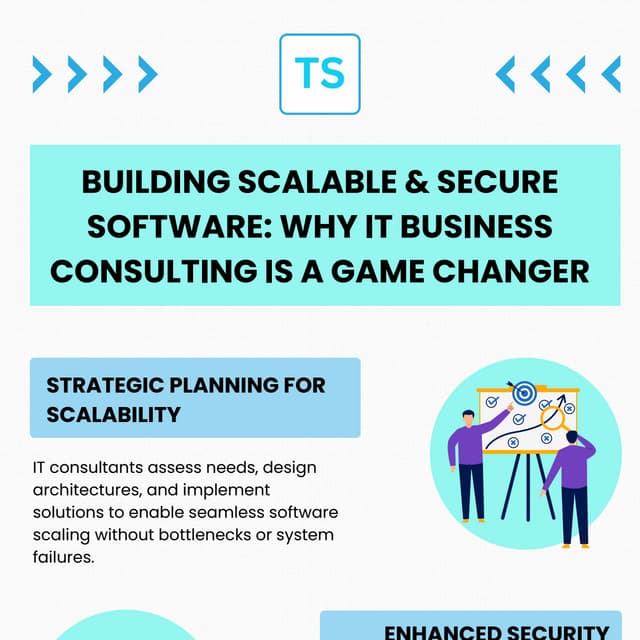 TS

BUILDING SCALABLE & SECURE SOFTWARE: WHY IT BUSINESS CONSULTING IS A GAME CHANGER

STRATEGIC PLANNING FOR SCALABILITY

IT consultants assess needs, design architectures, and implement solutions to enable seamless software scaling without bottlenecks or system failures.

ENHANCED SECURITY